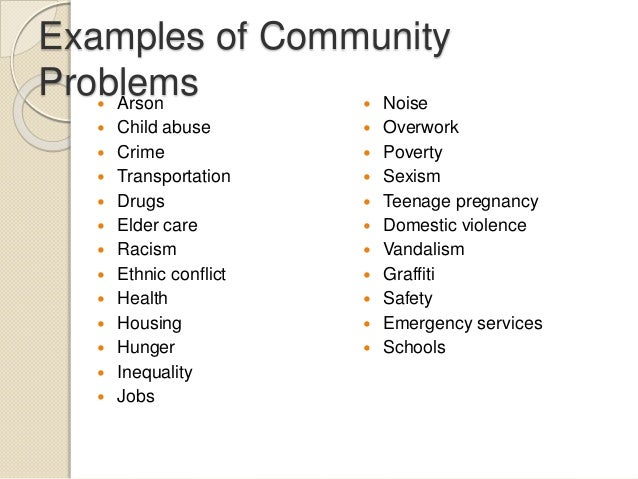 Examples of Community Problems

- Arson
- Child abuse
- Crime
- Transportation
- Drugs
- Elder care
- Racism
- Ethnic conflict
- Health
- Housing
- Hunger
- Inequality
- Jobs

- Noise
- Overwork
- Poverty
- Sexism
- Teenage pregnancy
- Domestic violence
- Vandalism
- Graffiti
- Safety
- Emergency services
- Schools